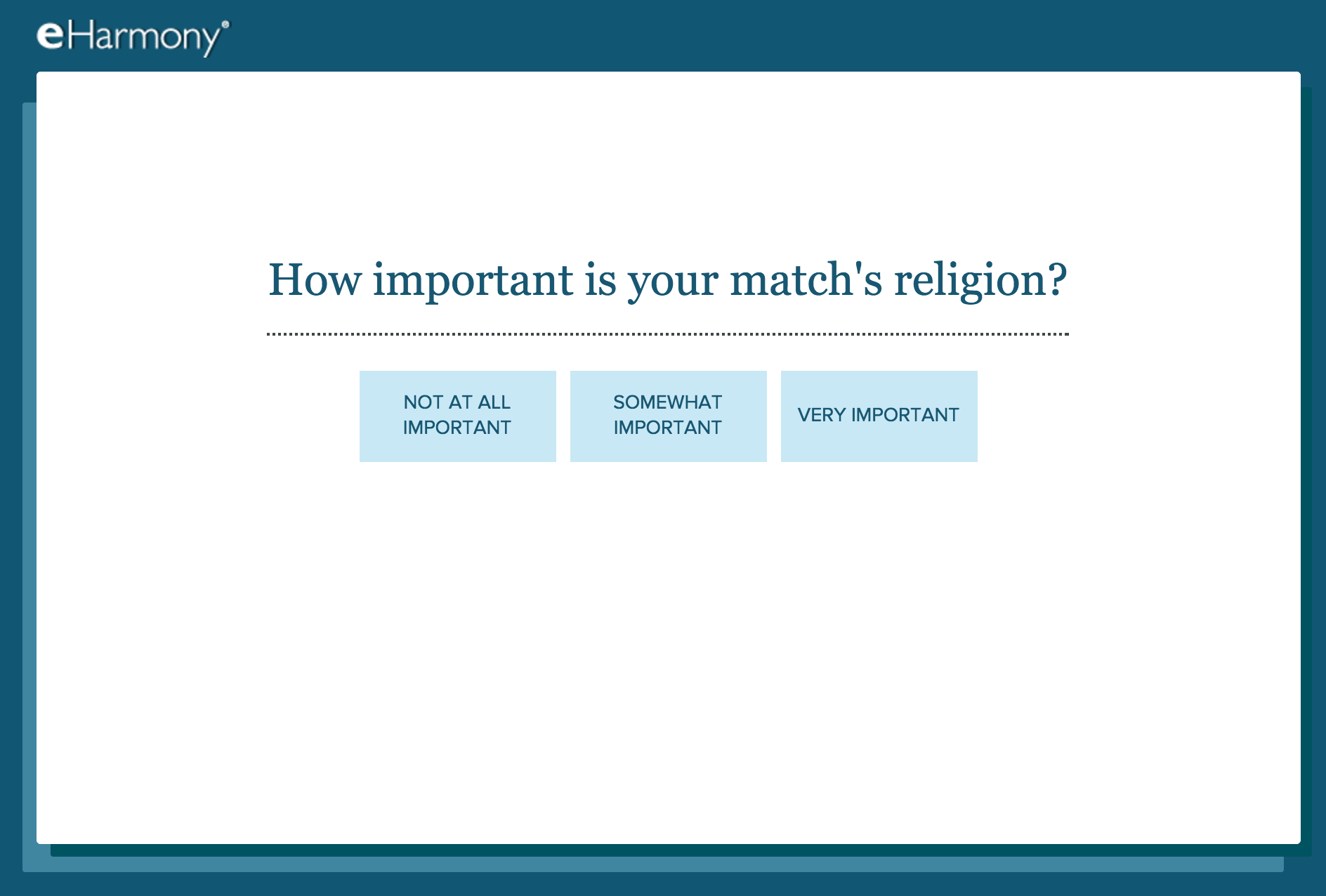 eHarmony®

How important is your match's religion?

NOT AT ALL IMPORTANT

SOMEWHAT IMPORTANT

VERY IMPORTANT